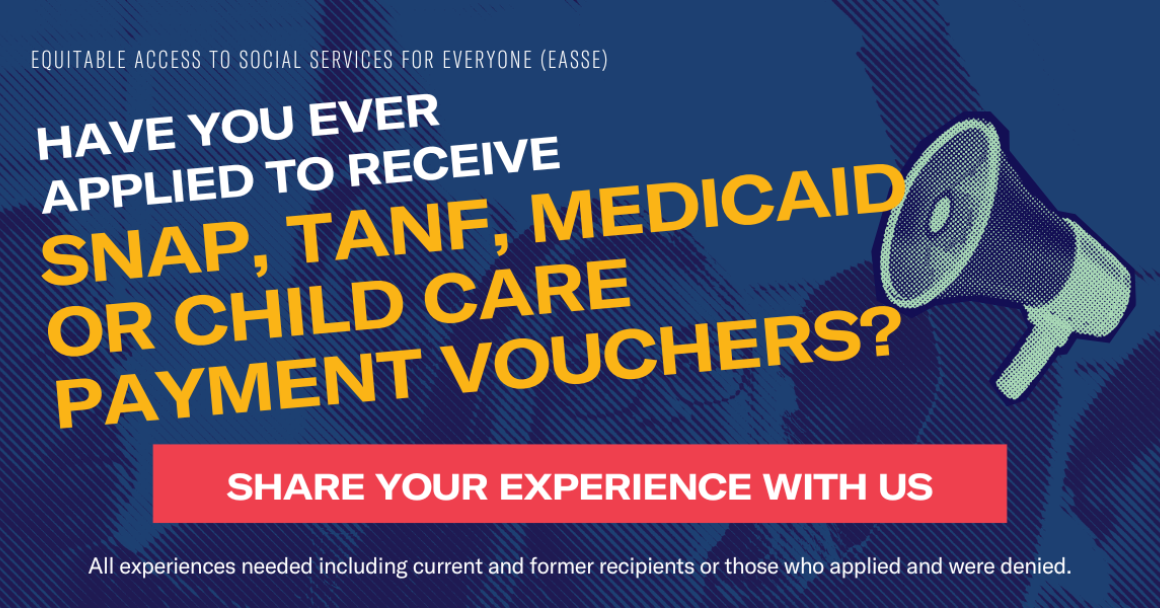 EQUITABLE ACCESS TO SOCIAL SERVICES FOR EVERYONE (EASSE)

HAVE YOU EVER APPLIED TO RECEIVE SNAP, TANF, MEDICAID OR CHILD CARE PAYMENT VOUCHERS?

SHARE YOUR EXPERIENCE WITH US

All experiences needed including current and former recipients or those who applied and were denied.